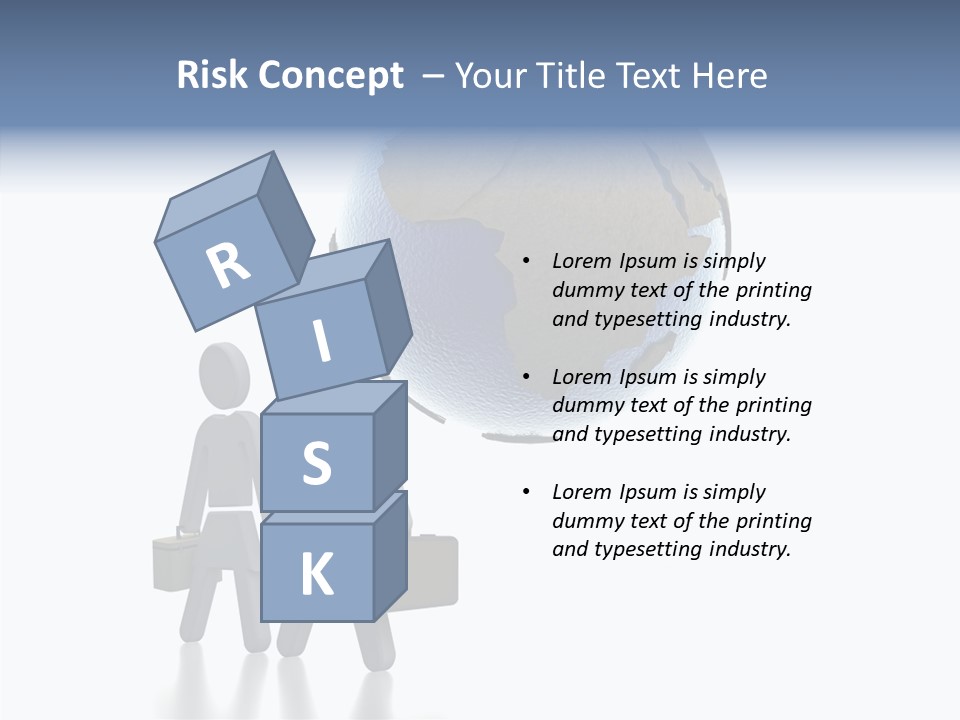 Risk Concept – Your Title Text Here

R
I
S
K

• Lorem Ipsum is simply dummy text of the printing and typesetting industry.

• Lorem Ipsum is simply dummy text of the printing and typesetting industry.

• Lorem Ipsum is simply dummy text of the printing and typesetting industry.